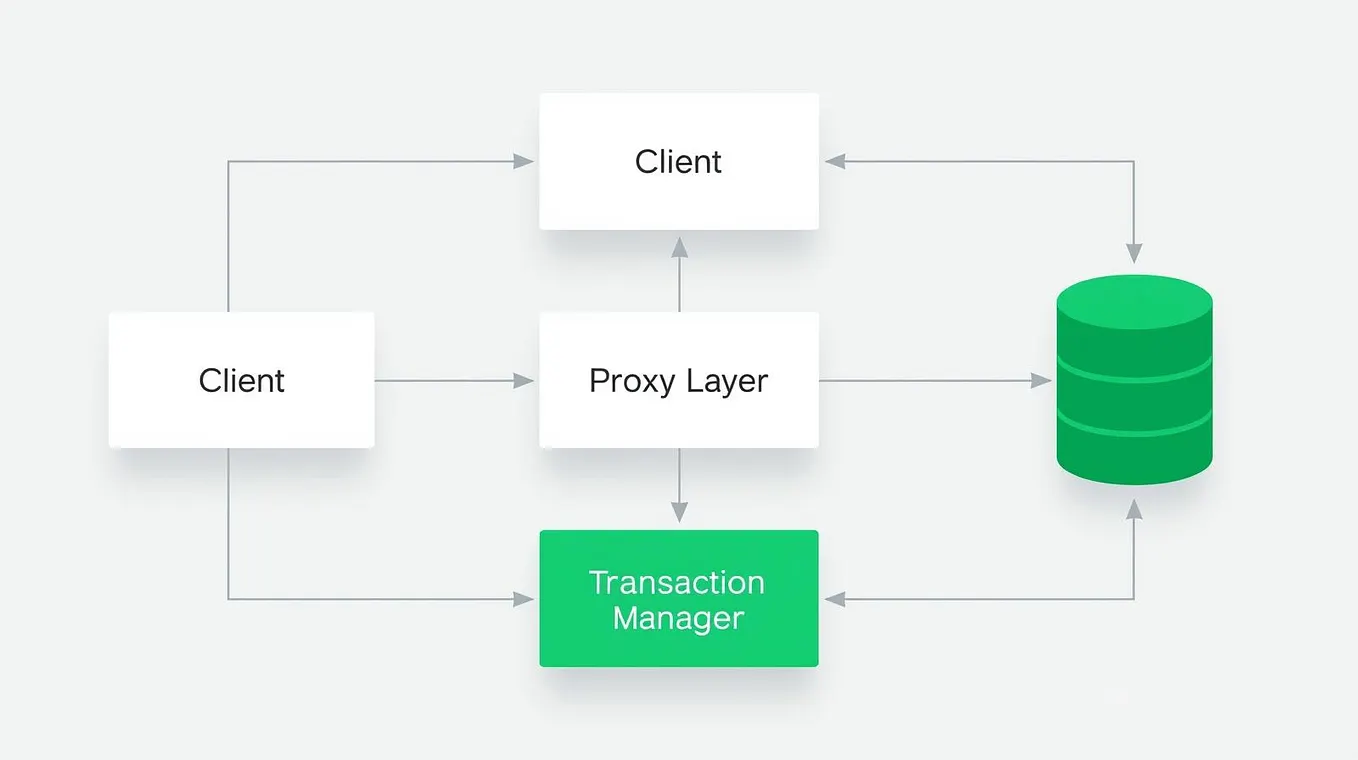 Client

Client

Proxy Layer

Transaction Manager